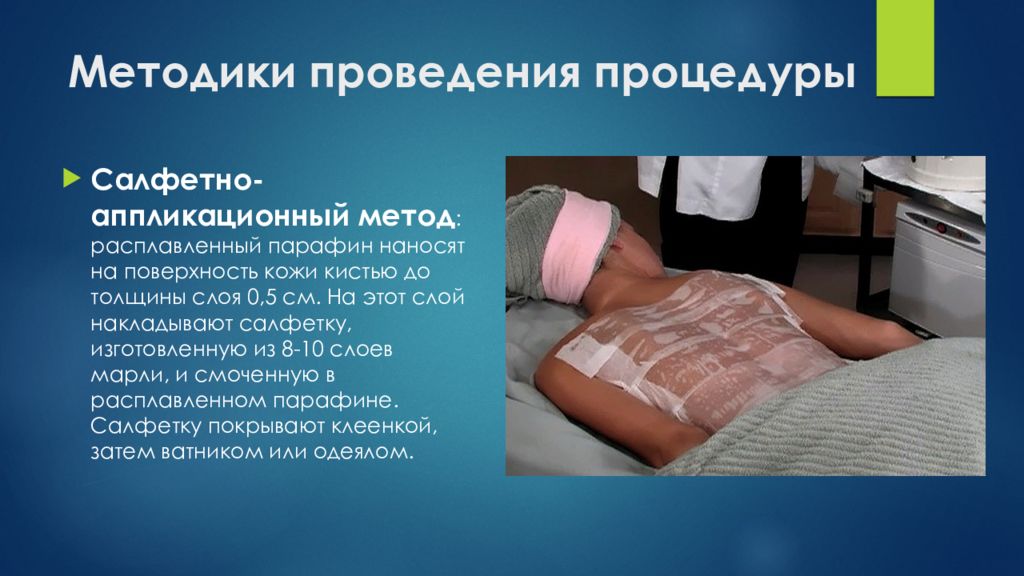 Методики проведения процедуры

Салфетно-аппликационный метод: расплавленный парафин наносят на поверхность кожи кистью до толщины слоя 0,5 см. На этот слой накладывают салфетку, изготовленную из 8-10 слоев марли, и смоченную в расплавленном парафине. Салфетку покрывают клеенкой, затем ватником или одеялом.